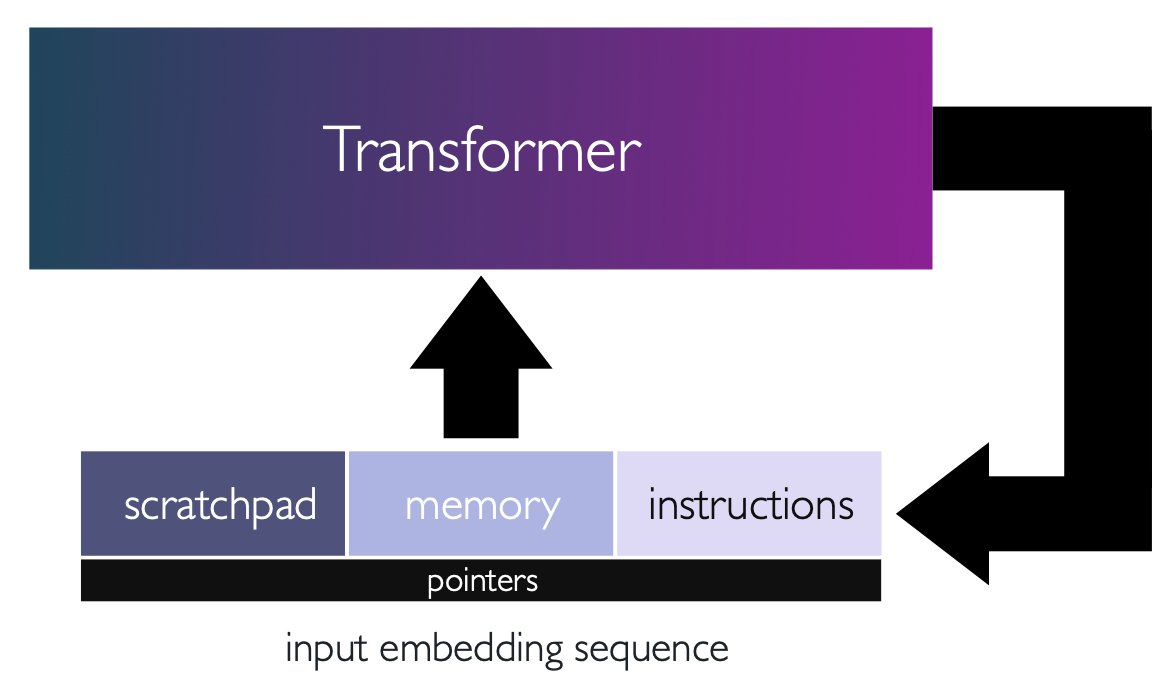 Transformer

scratchpad
memory
instructions

pointers

input embedding sequence